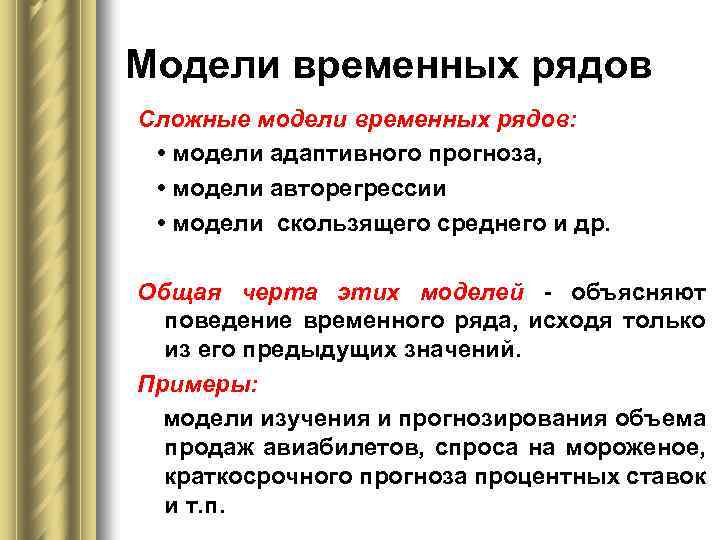 Модели временных рядов

Сложные модели временных рядов:

• модели адаптивного прогноза,

• модели авторегрессии

• модели скользящего среднего и др.

Общая черта этих моделей - объясняют поведение временного ряда, исходя только из его предыдущих значений.

Примеры:

модели изучения и прогнозирования объема продаж авиабилетов, спроса на мороженое, краткосрочного прогноза процентных ставок и т.п.